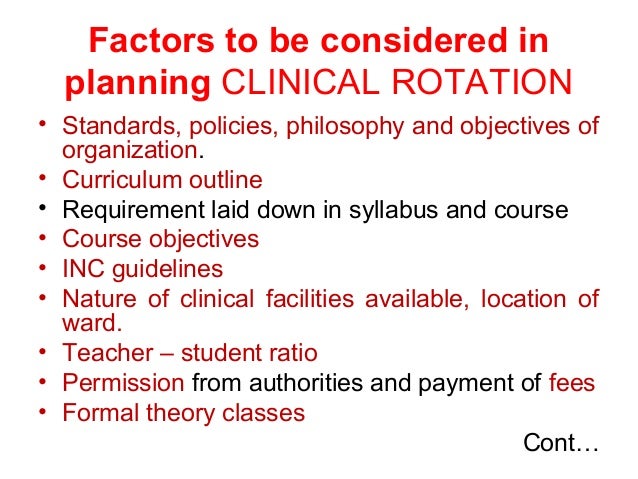 Factors to be considered in planning CLINICAL ROTATION

• Standards, policies, philosophy and objectives of organization.
• Curriculum outline
• Requirement laid down in syllabus and course
• Course objectives
• INC guidelines
• Nature of clinical facilities available, location of ward.
• Teacher – student ratio
• Permission from authorities and payment of fees
• Formal theory classes

Cont…